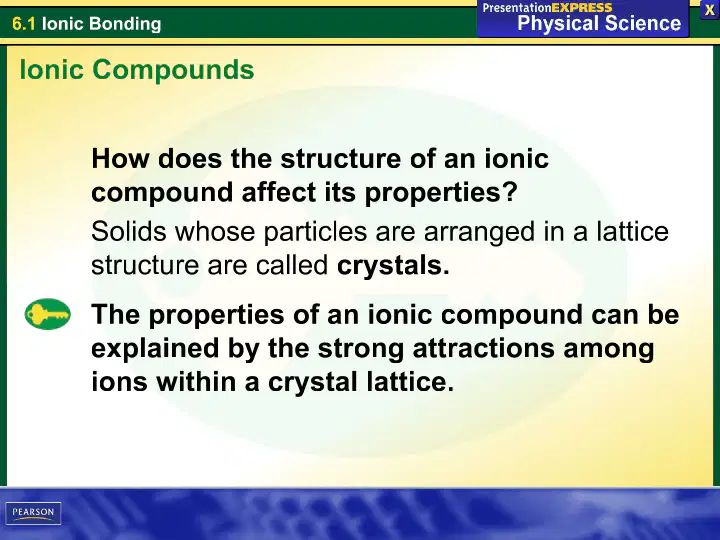 6.1 Ionic Bonding

PresentationEXPRESS
Physical Science

X

Ionic Compounds

How does the structure of an ionic compound affect its properties?

Solids whose particles are arranged in a lattice structure are called crystals.

The properties of an ionic compound can be explained by the strong attractions among ions within a crystal lattice.

PEARSON